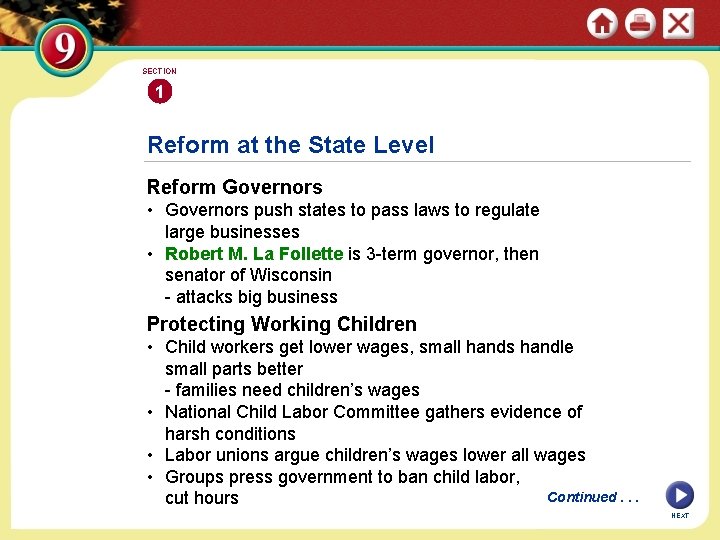 9

SECTION
1

Reform at the State Level

Reform Governors
• Governors push states to pass laws to regulate large businesses
• Robert M. La Follette is 3-term governor, then senator of Wisconsin
- attacks big business

Protecting Working Children
• Child workers get lower wages, small hands handle small parts better
- families need children's wages
• National Child Labor Committee gathers evidence of harsh conditions
• Labor unions argue children's wages lower all wages
• Groups press government to ban child labor, cut hours

Continued . . .

NEXT